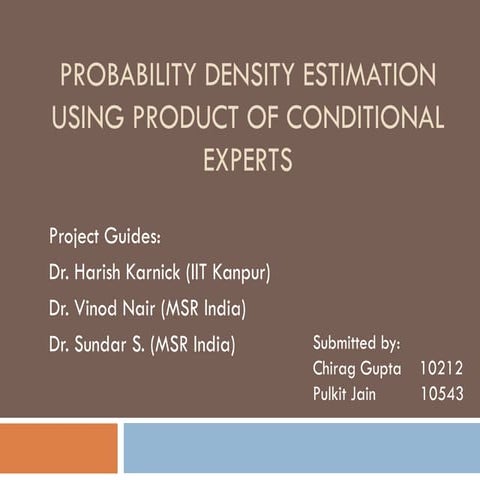 PROBABILITY DENSITY ESTIMATION USING PRODUCT OF CONDITIONAL EXPERTS

Project Guides:
Dr. Harish Karnick (IIT Kanpur)
Dr. Vinod Nair (MSR India)
Dr. Sundar S. (MSR India)

Submitted by:
Chirag Gupta 10212
Pulkit Jain 10543